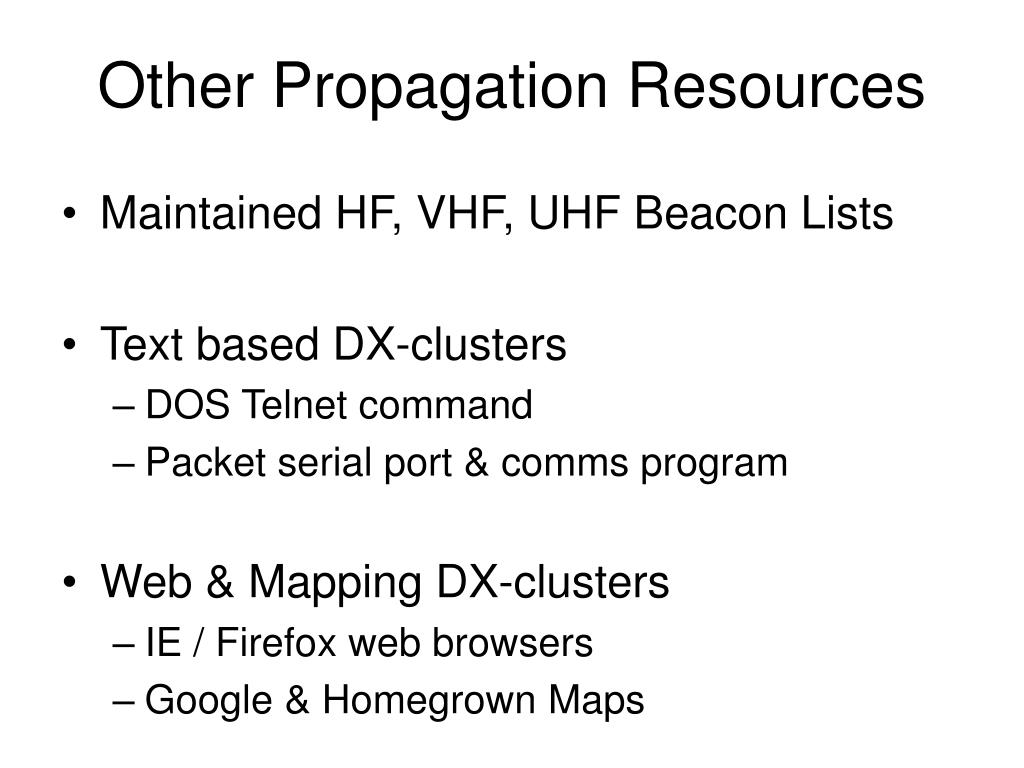 Other Propagation Resources

• Maintained HF, VHF, UHF Beacon Lists

• Text based DX-clusters
– DOS Telnet command
– Packet serial port & comms program

• Web & Mapping DX-clusters
– IE / Firefox web browsers
– Google & Homegrown Maps